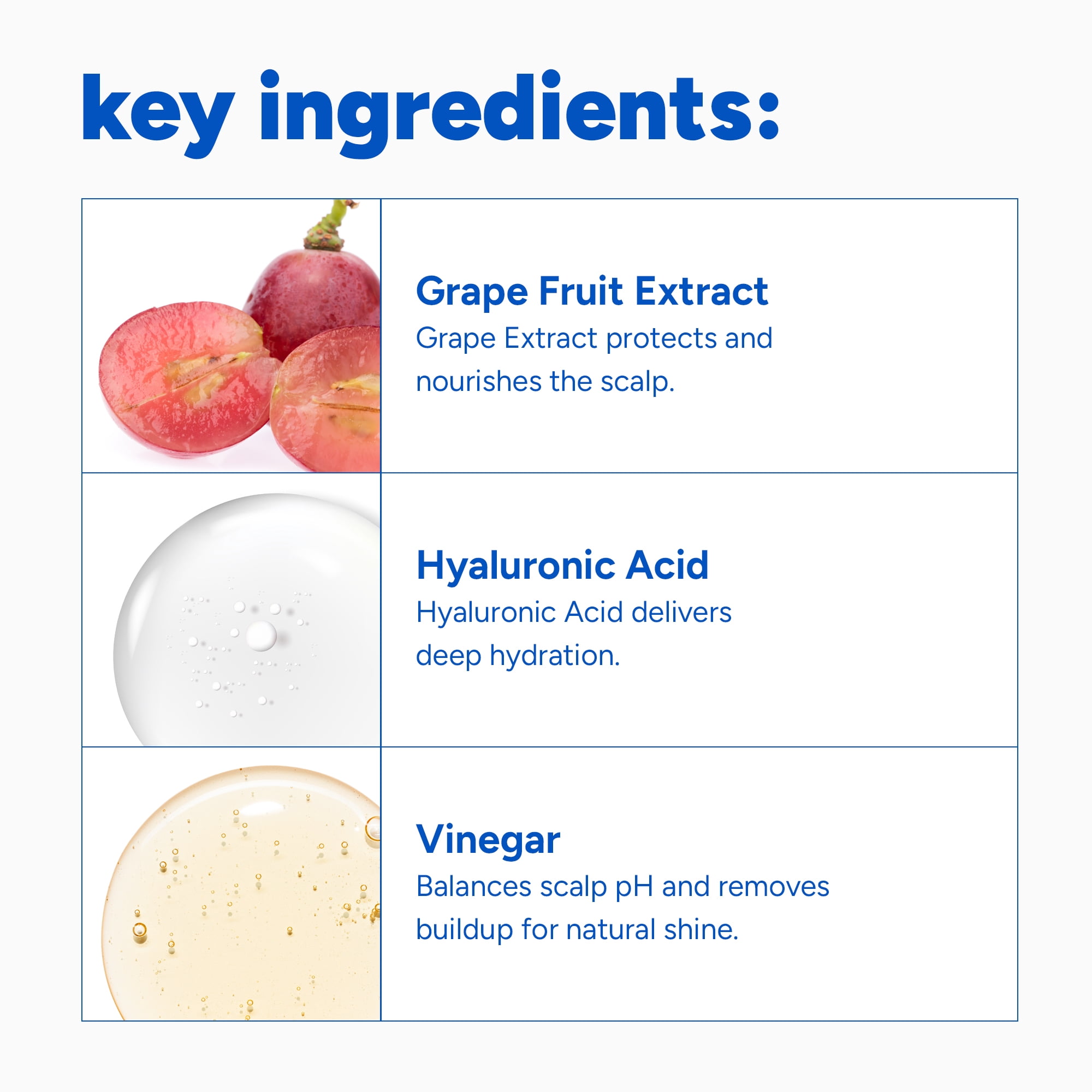 key ingredients:

Grape Fruit Extract
Grape Extract protects and nourishes the scalp.

Hyaluronic Acid
Hyaluronic Acid delivers deep hydration.

Vinegar
Balances scalp pH and removes buildup for natural shine.